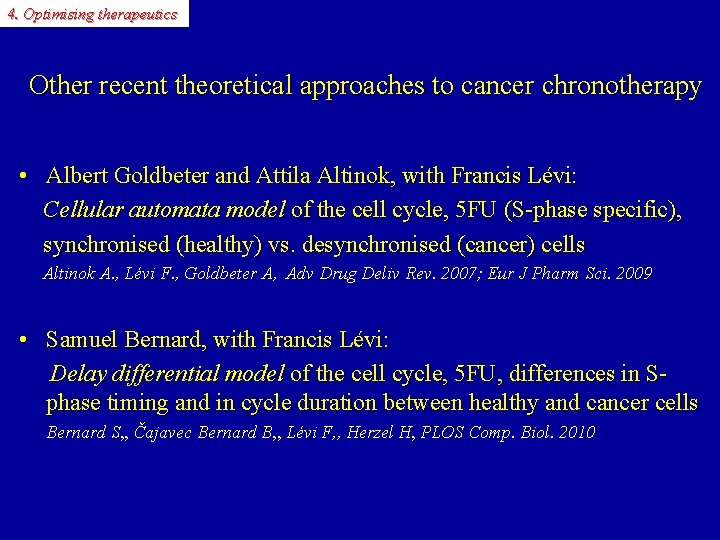 4. Optimising therapeutics

Other recent theoretical approaches to cancer chronotherapy

• Albert Goldbeter and Attila Altinok, with Francis Lévi: Cellular automata model of the cell cycle, 5FU (S-phase specific), synchronised (healthy) vs. desynchronised (cancer) cells
Altinok A., Lévi F., Goldbeter A, Adv Drug Deliv Rev. 2007; Eur J Pharm Sci. 2009

• Samuel Bernard, with Francis Lévi: Delay differential model of the cell cycle, 5FU, differences in S-phase timing and in cycle duration between healthy and cancer cells
Bernard S,, Čajavec Bernard B,, Lévi F,, Herzel H, PLOS Comp. Biol. 2010